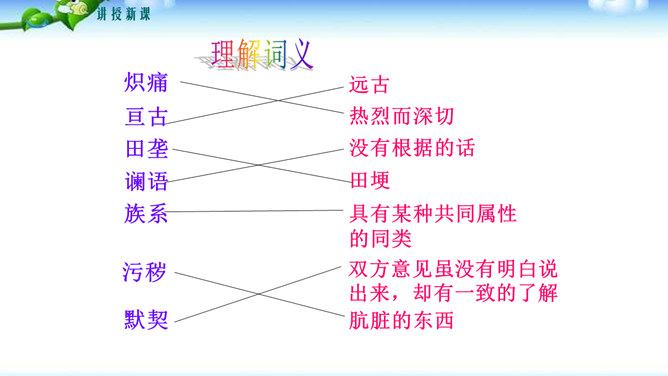 讲授新课

理解词义

炽痛
亘古
田垄
谰语
族系
污秽
默契

远古
热烈而深切
没有根据的话
田埂
具有某种共同属性的同类
双方意见虽没有明白说出来，却有一致的了解
肮脏的东西